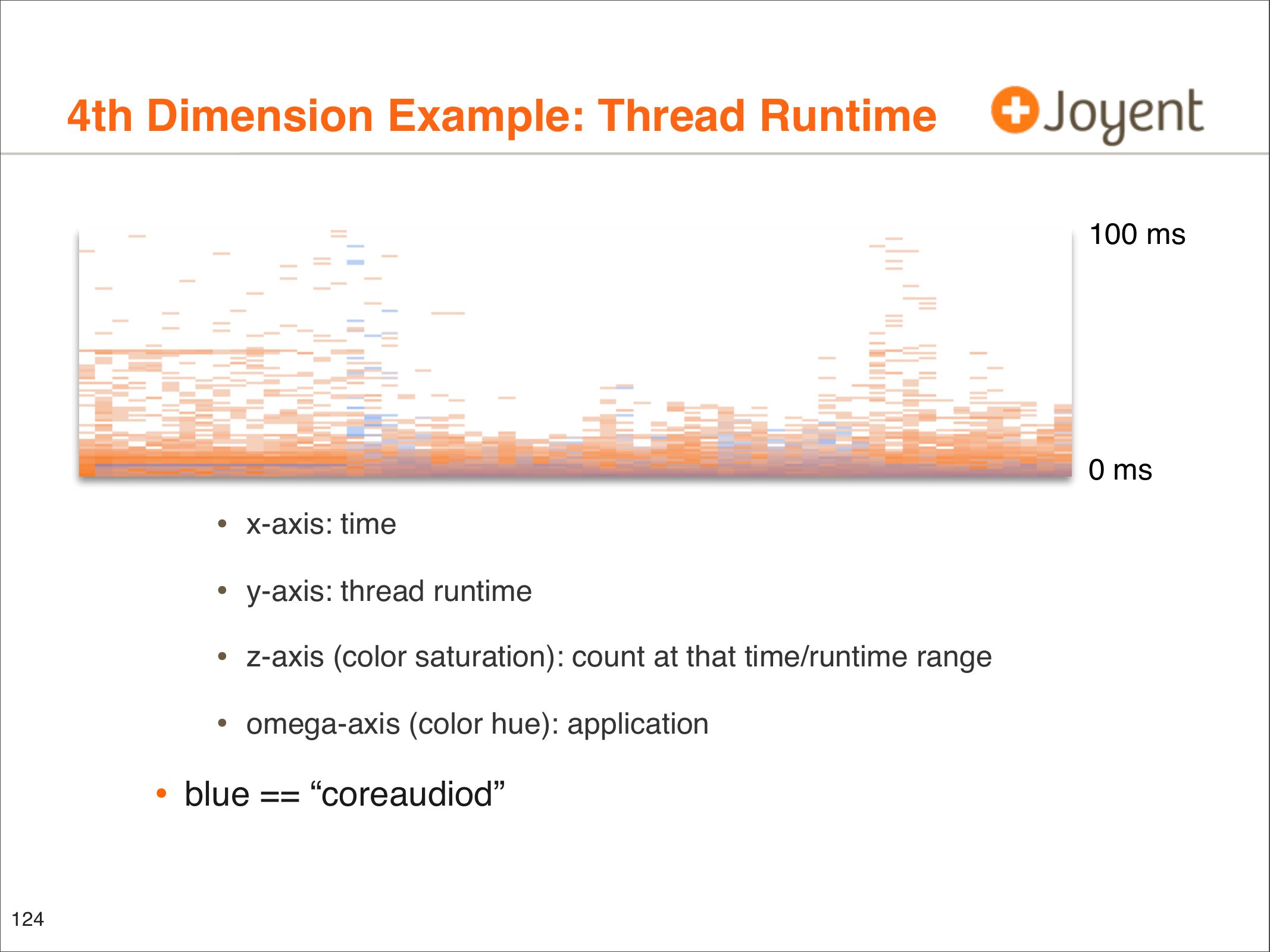 4th Dimension Example: Thread Runtime

Joyent

100 ms

0 ms

• x-axis: time

• y-axis: thread runtime

• z-axis (color saturation): count at that time/runtime range

• omega-axis (color hue): application

• blue == “coreaudiod”

124